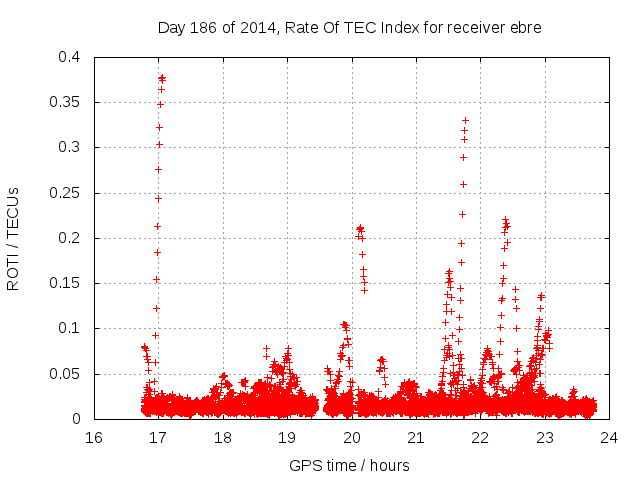 Day 186 of 2014, Rate Of TEC Index for receiver ebre

ROTI / TECUs

0.4
0.35
0.3
0.25
0.2
0.15
0.1
0.05
0

16 17 18 19 20 21 22 23 24

GPS time / hours